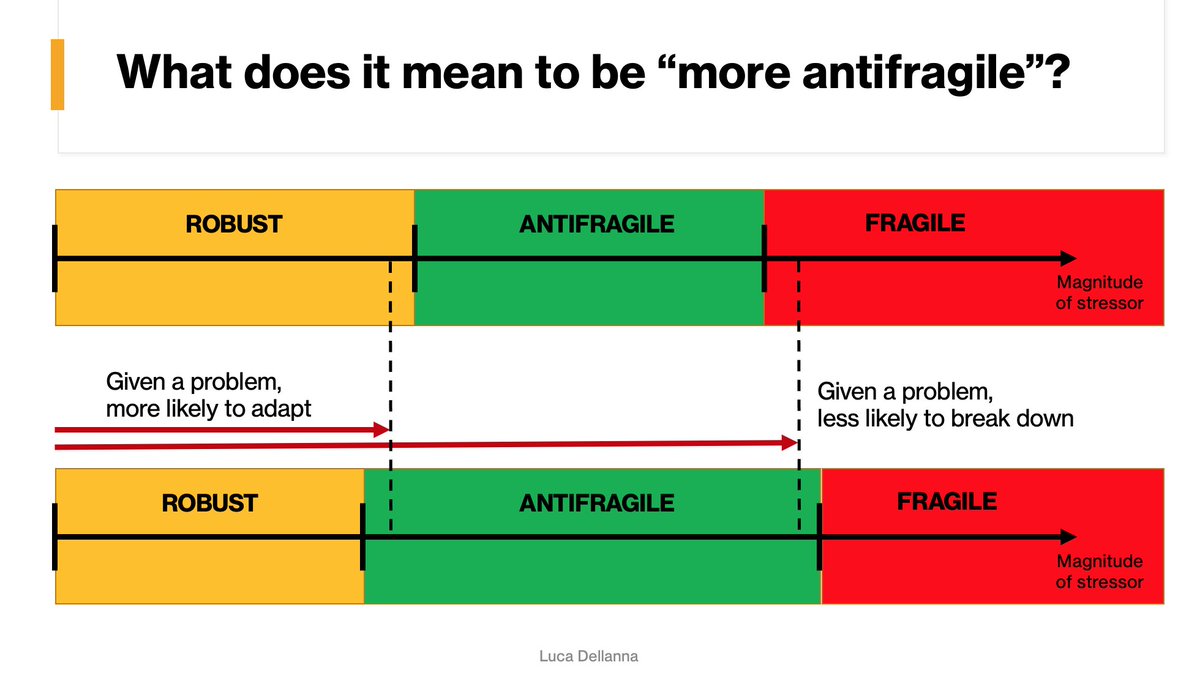 What does it mean to be “more antifragile”?

ROBUST

ANTIFRAGILE

FRAGILE

Magnitude of stressor

Given a problem, more likely to adapt

Given a problem, less likely to break down

ROBUST

ANTIFRAGILE

FRAGILE

Magnitude of stressor

Luca Dellanna